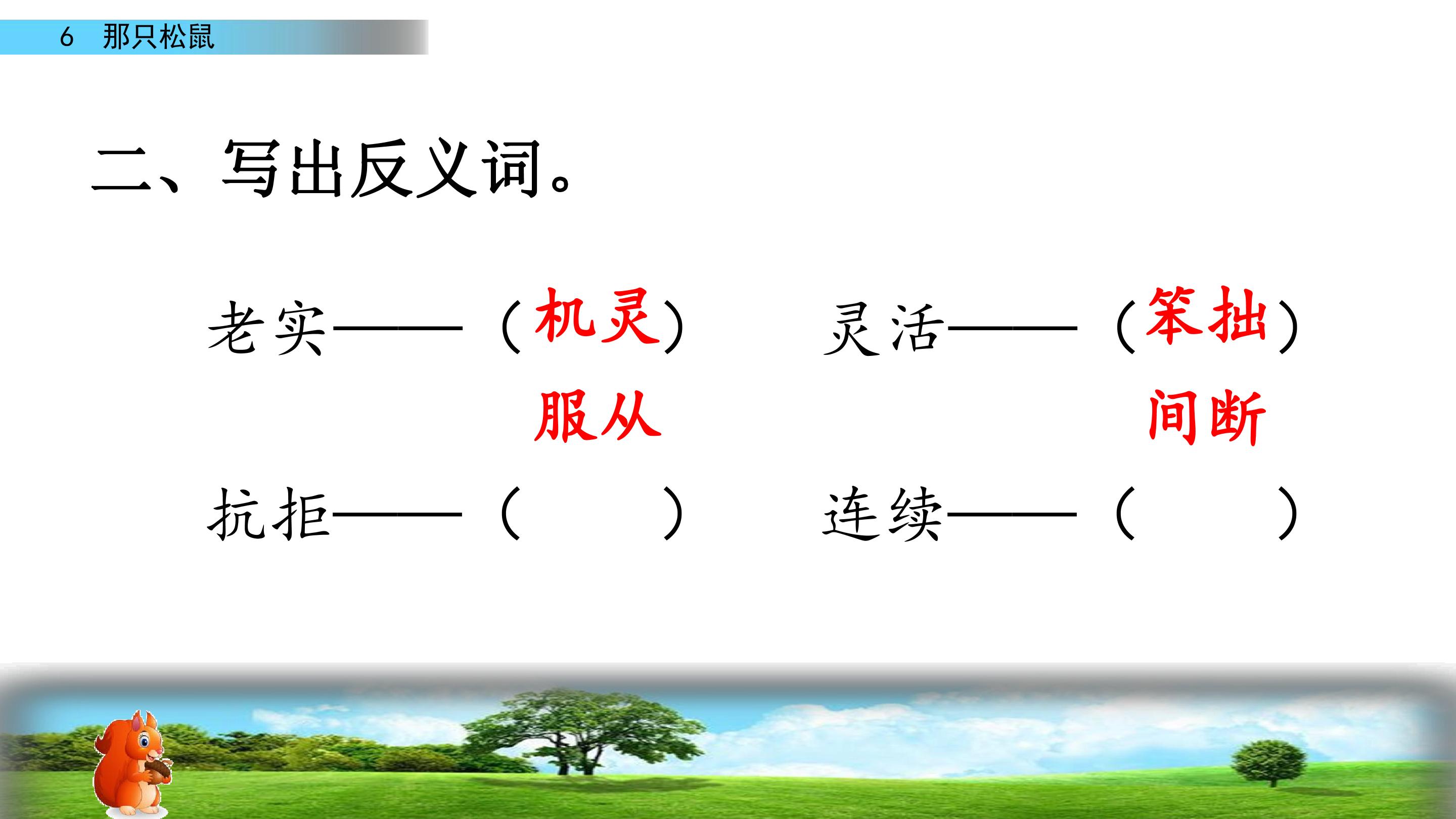 6 那只松鼠

二、写出反义词。

老实——（机灵） 灵活——（笨拙）

服从 间断

抗拒——（ ） 连续——（ ）